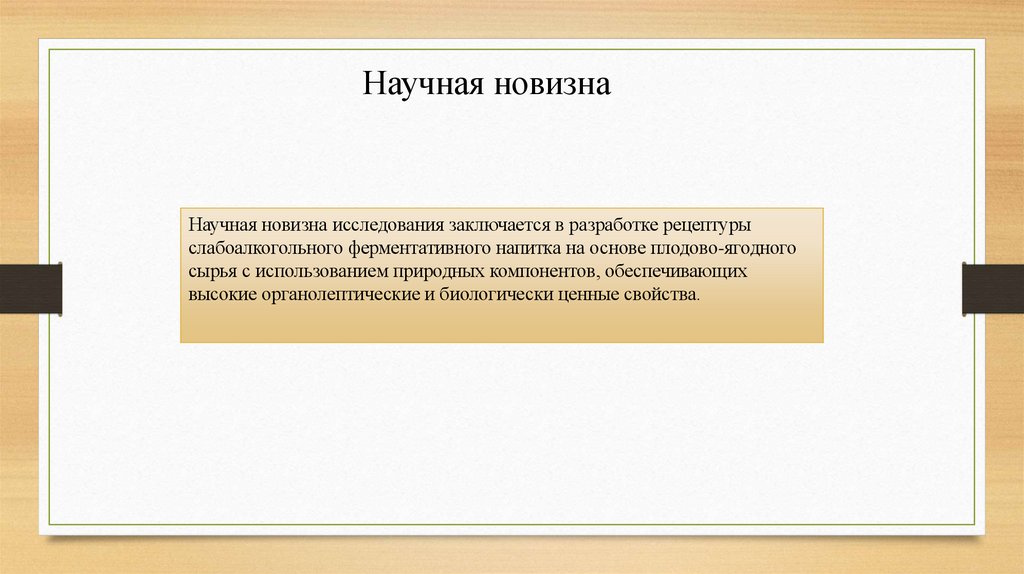 Научная новизна

Научная новизна исследования заключается в разработке рецептуры слабоалкогольного ферментативного напитка на основе плодово-ягодного сырья с использованием природных компонентов, обеспечивающих высокие органолептические и биологически ценные свойства.